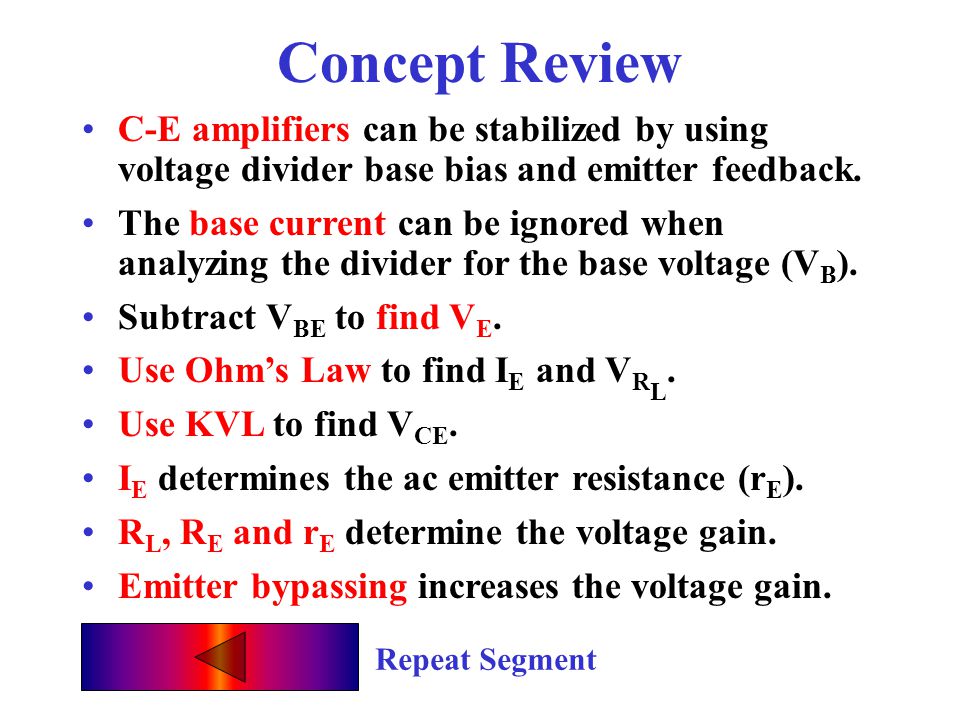 Concept Review

• C-E amplifiers can be stabilized by using voltage divider base bias and emitter feedback.

• The base current can be ignored when analyzing the divider for the base voltage ($V_B$).

• Subtract $V_{BE}$ to find $V_E$.

• Use Ohm's Law to find $I_E$ and $V_{R_L}$.

• Use KVL to find $V_{CE}$.

• $I_E$ determines the ac emitter resistance ($r_E$).

• $R_L$, $R_E$ and $r_E$ determine the voltage gain.

• Emitter bypassing increases the voltage gain.

Repeat Segment